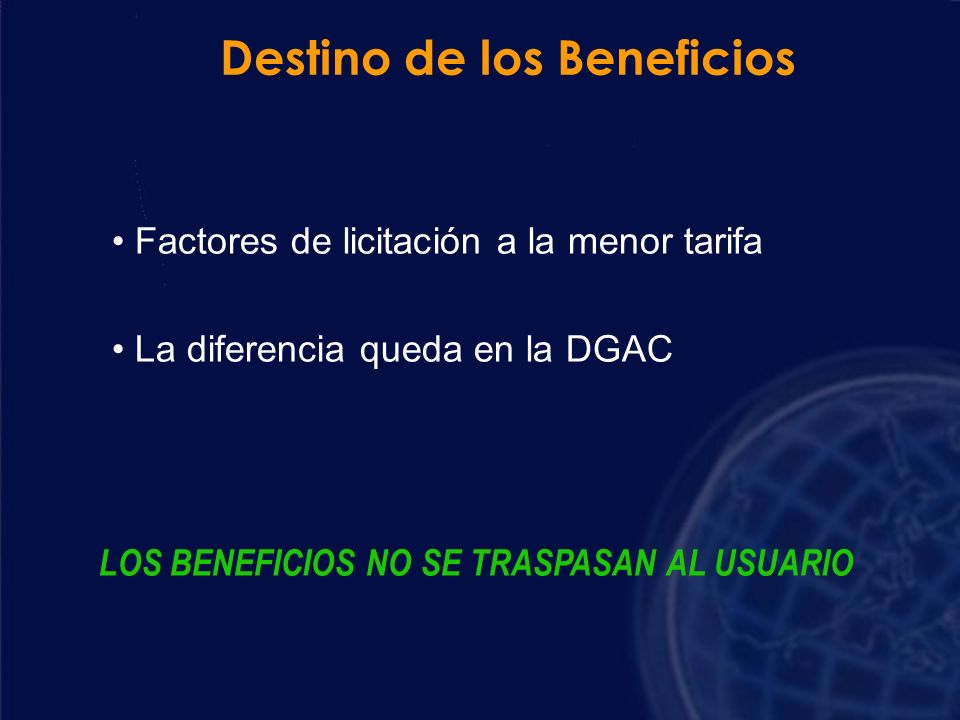 Destino de los Beneficios

• Factores de licitación a la menor tarifa

• La diferencia queda en la DGAC

LOS BENEFICIOS NO SE TRASPASAN AL USUARIO